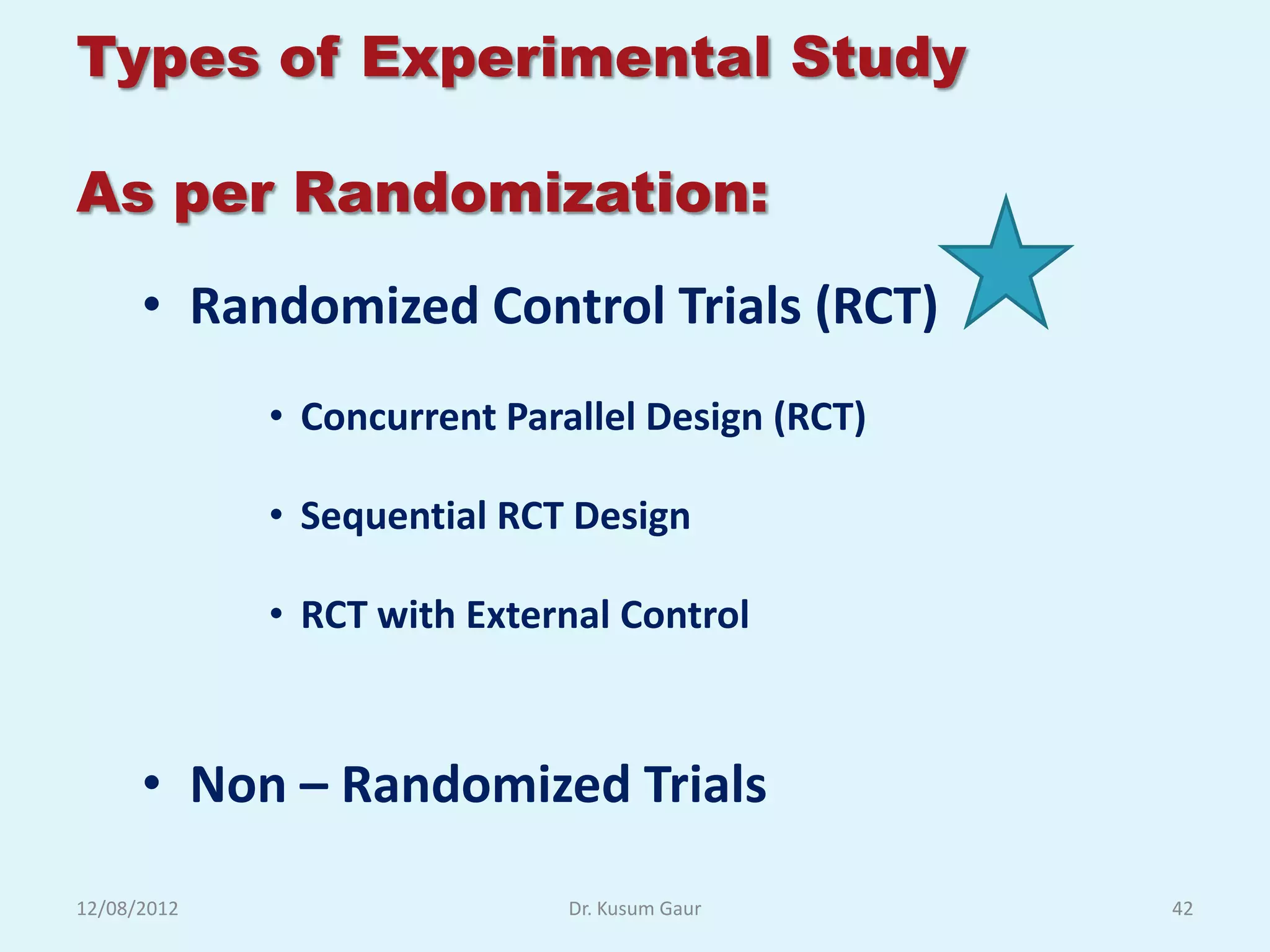 Types of Experimental Study

As per Randomization:

• Randomized Control Trials (RCT)

• Concurrent Parallel Design (RCT)

• Sequential RCT Design

• RCT with External Control

• Non – Randomized Trials

12/08/2012

Dr. Kusum Gaur

42